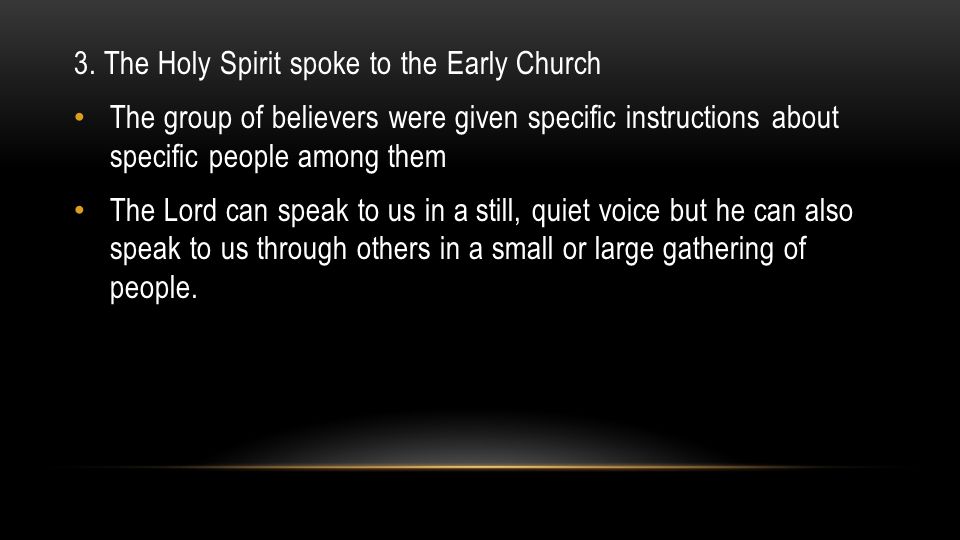 3. The Holy Spirit spoke to the Early Church

• The group of believers were given specific instructions about specific people among them

• The Lord can speak to us in a still, quiet voice but he can also speak to us through others in a small or large gathering of people.